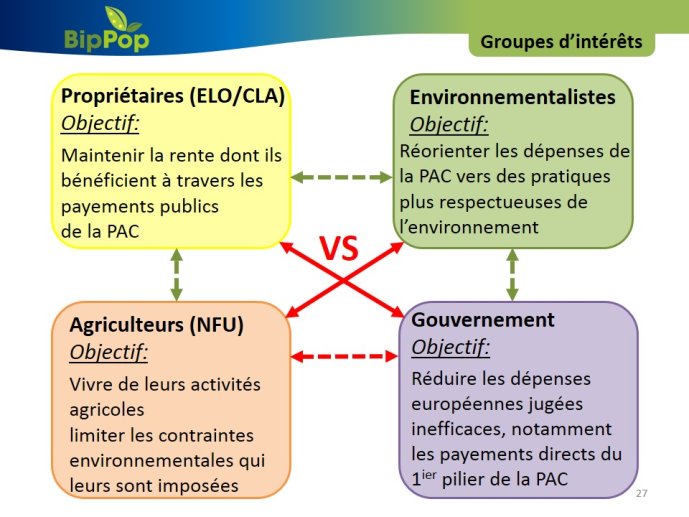 BipPop

Groupes d'intérêts

Propriétaires (ELO/CLA)
Objectif:
Maintenir la rente dont ils bénéficient à travers les payements publics de la PAC

Environnementalistes
Objectif:
Réorienter les dépenses de la PAC vers des pratiques plus respectueuses de l'environnement

VS

Agriculteurs (NFU)
Objectif:
Vivre de leurs activités agricoles
limiter les contraintes environnementales qui leurs sont imposées

Gouvernement
Objectif:
Réduire les dépenses européennes jugées inefficaces, notamment les payements directs du 1$^{ier}$ pilier de la PAC

27